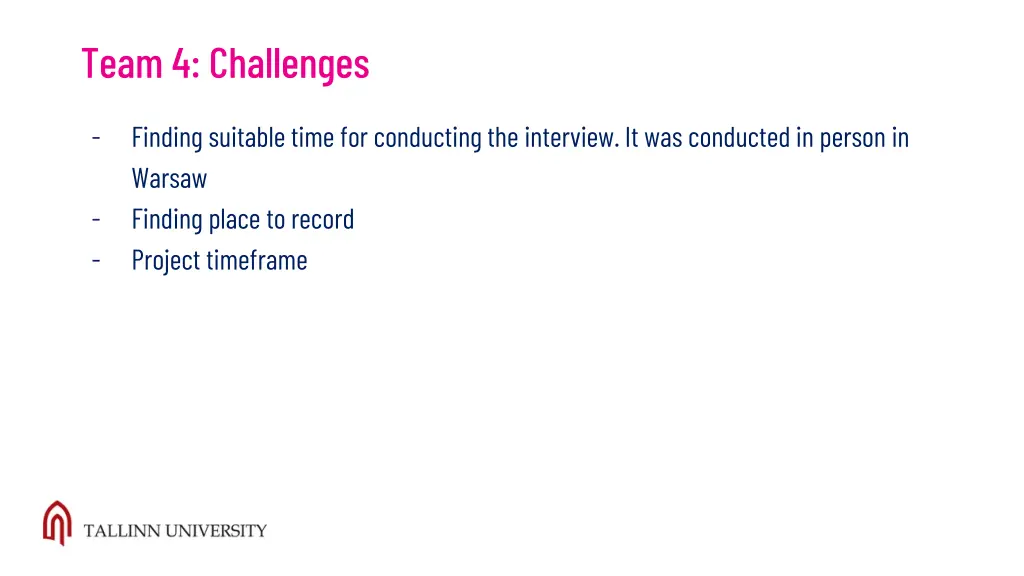 Team 4: Challenges

- Finding suitable time for conducting the interview. It was conducted in person in Warsaw
- Finding place to record
- Project timeframe

TALLINN UNIVERSITY